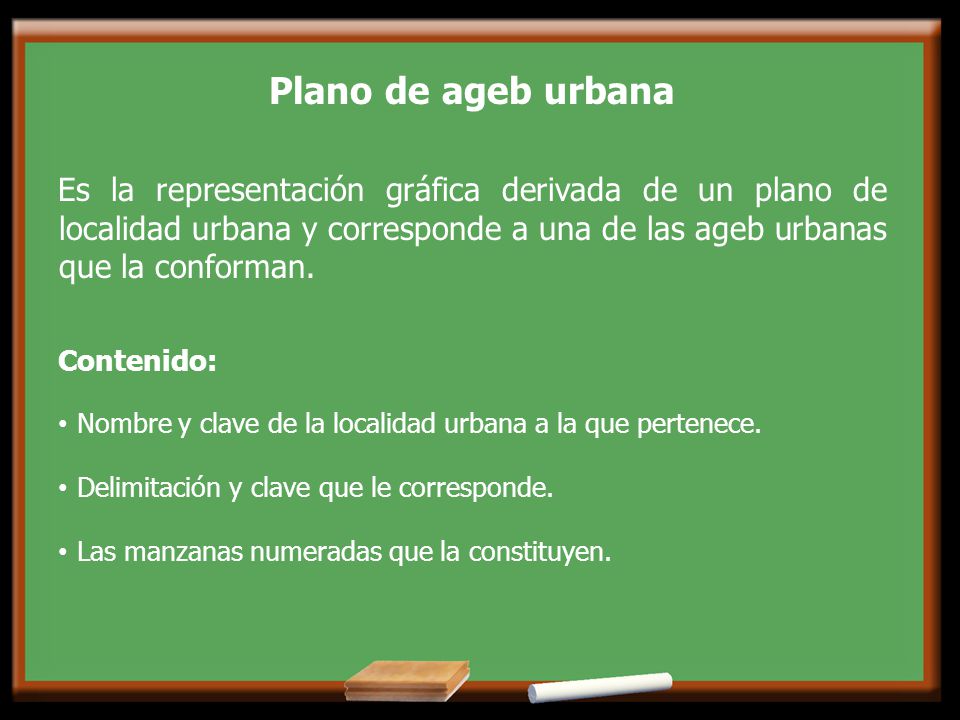 Plano de ageb urbana

Es la representación gráfica derivada de un plano de localidad urbana y corresponde a una de las ageb urbanas que la conforman.

Contenido:

• Nombre y clave de la localidad urbana a la que pertenece.

• Delimitación y clave que le corresponde.

• Las manzanas numeradas que la constituyen.